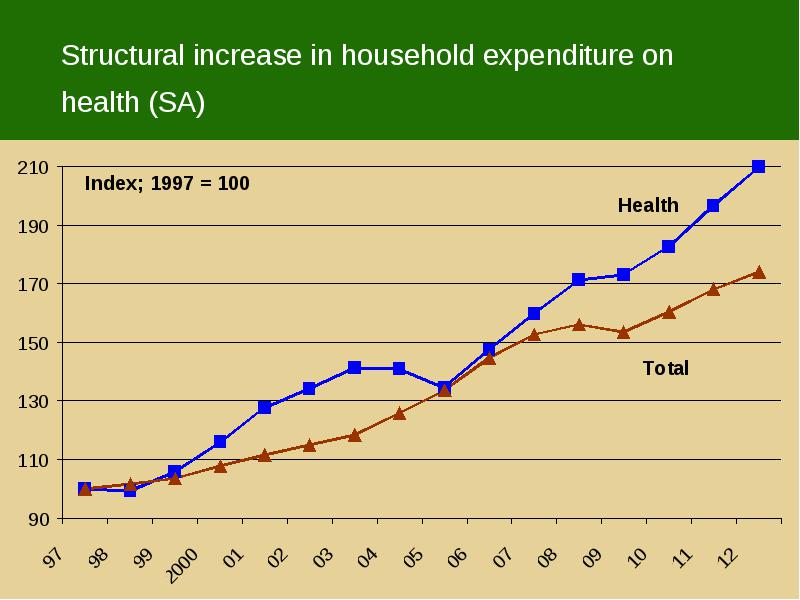 Structural increase in household expenditure on health (SA)

Index; 1997 = 100

Health

Total

210
190
170
150
130
110
90

97
98
99
2000
01
02
03
04
05
06
07
08
09
10
11
12